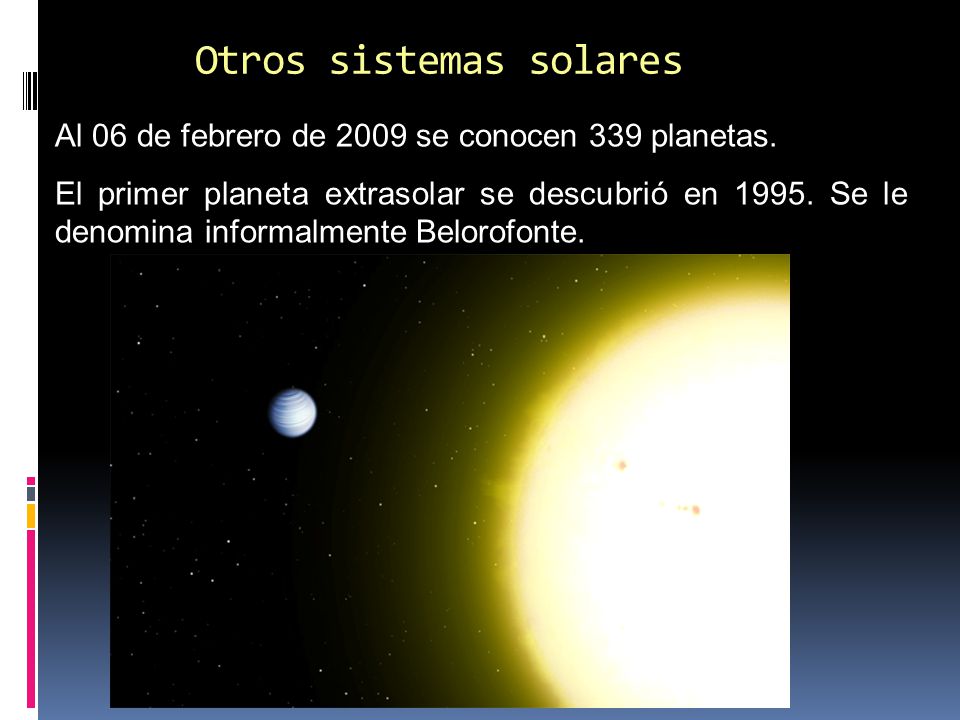 Otros sistemas solares

Al 06 de febrero de 2009 se conocen 339 planetas.

El primer planeta extrasolar se descubrió en 1995. Se le denomina informalmente Belorofonte.